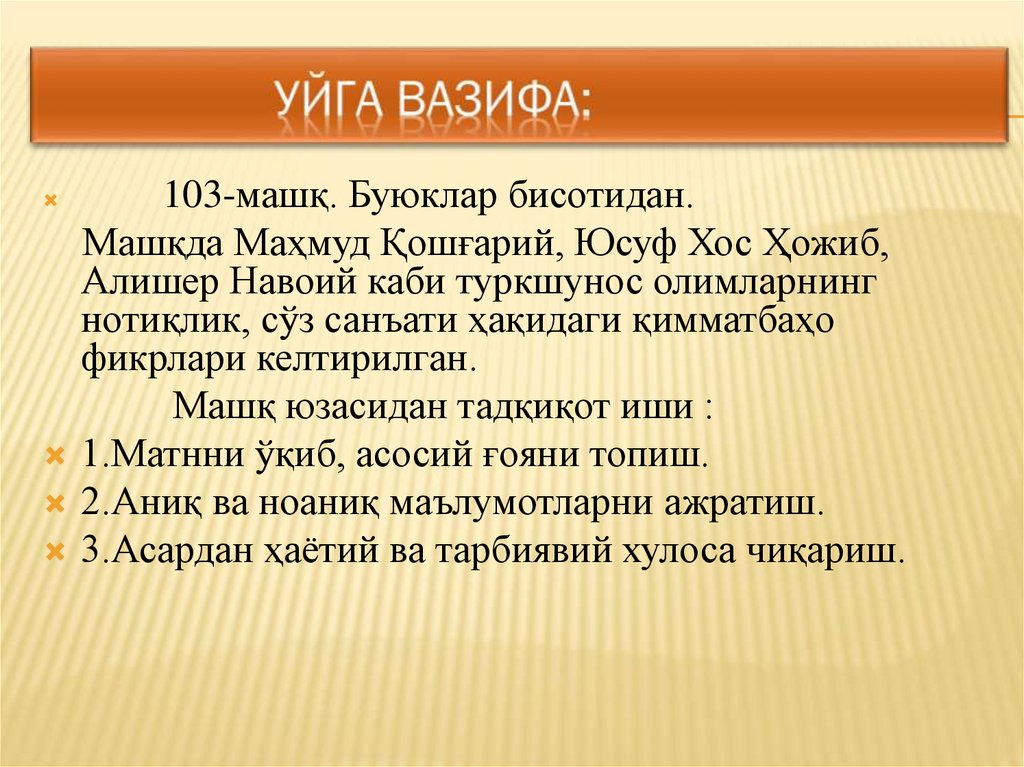 УЙГА ВАЗИФА:

103-машқ. Буюклар бисотидан.

Машқда Маҳмуд Қошғарий, Юсуф Хос Ҳожиб, Алишер Навоий каби туркшунос олимларнинг нотиқлик, сўз санъати ҳақидаги қимматбаҳо фикрлари келтирилган.

Машқ юзасидан тадқиқот иши :

1.Матнни ўқиб, асосий ғояни топиш.

2.Аниқ ва ноаниқ маълумотларни ажратиш.

3.Асардан ҳаётий ва тарбиявий хулоса чиқариш.